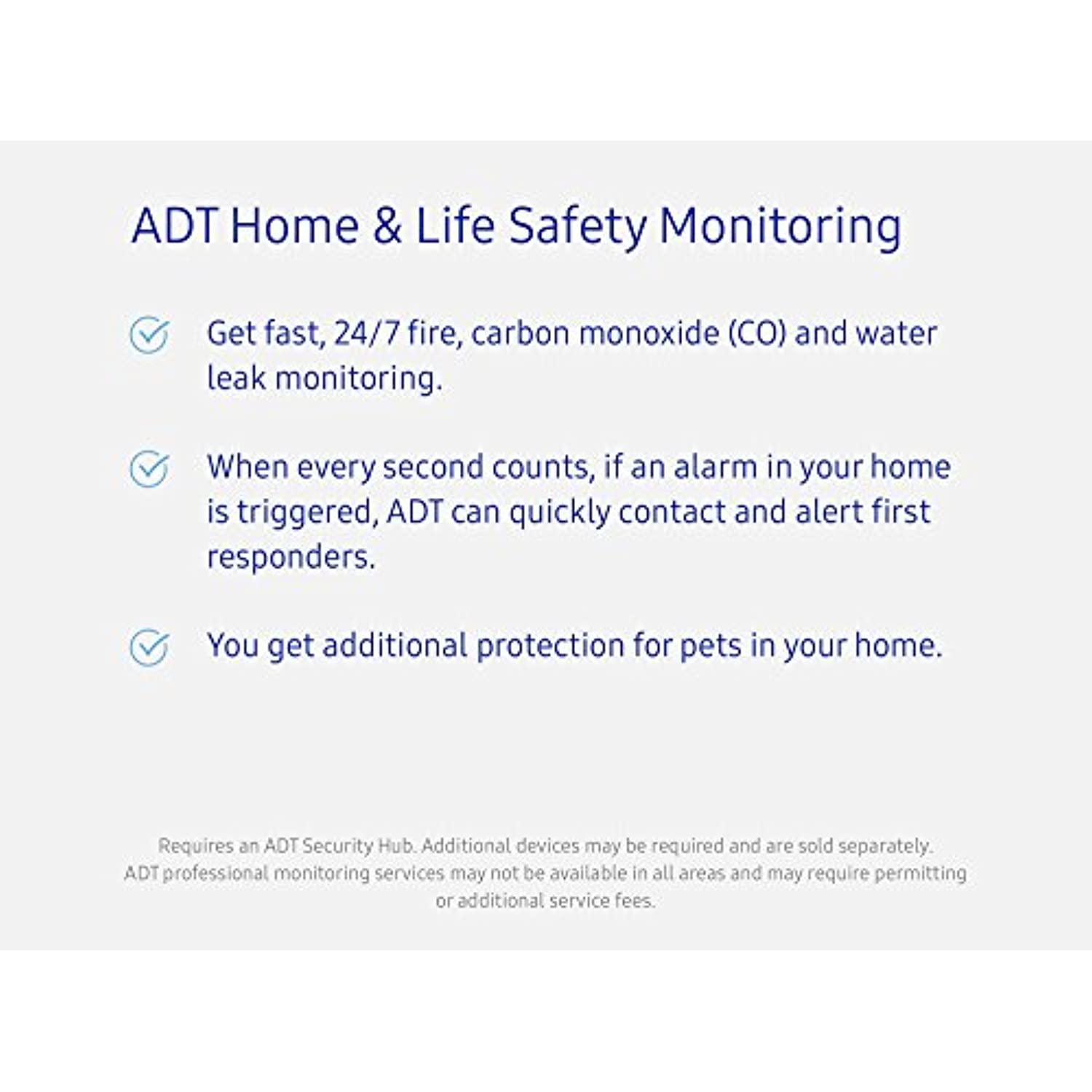 ADT Home & Life Safety Monitoring

Get fast, 24/7 fire, carbon monoxide (CO) and water leak monitoring.

When every second counts, if an alarm in your home is triggered, ADT can quickly contact and alert first responders.

You get additional protection for pets in your home.

Requires an ADT Security Hub. Additional devices may be required and are sold separately. ADT professional monitoring services may not be available in all areas and may require permitting or additional service fees.